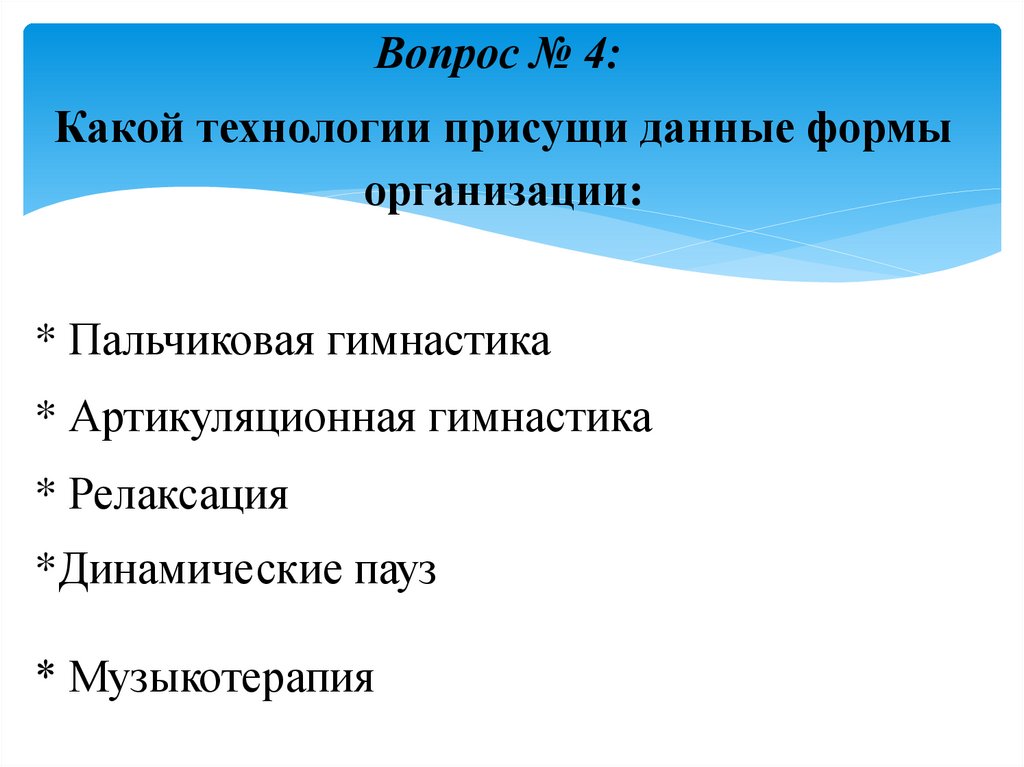 Вопрос № 4:

Какой технологии присущи данные формы организации:

* Пальчиковая гимнастика

* Артикуляционная гимнастика

* Релаксация

*Динамические пауз

* Музыкотерапия